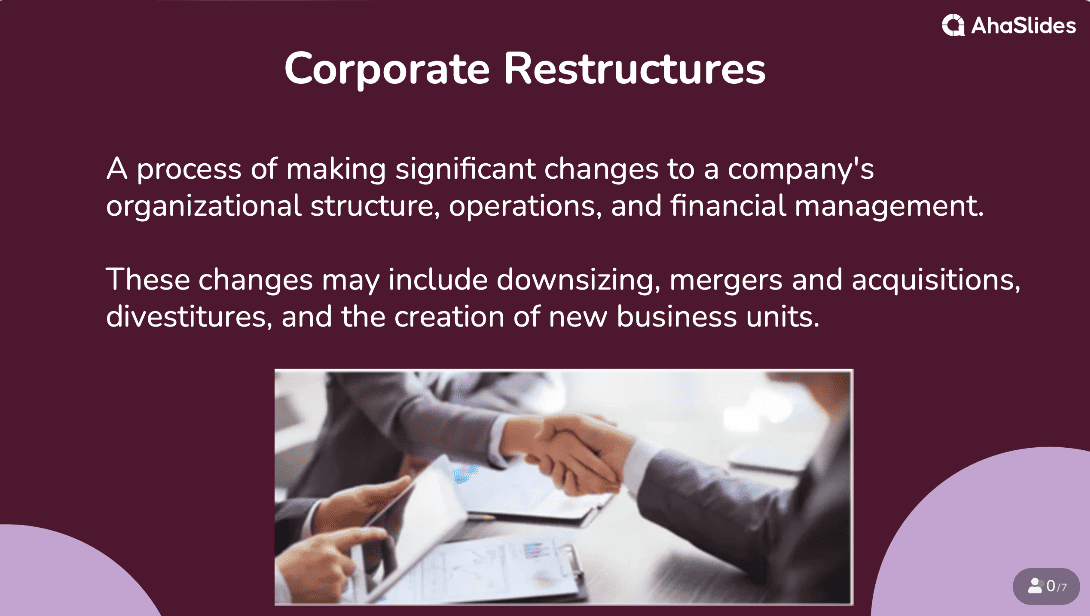 AhaSlides

Corporate Restructures

A process of making significant changes to a company's organizational structure, operations, and financial management.

These changes may include downsizing, mergers and acquisitions, divestitures, and the creation of new business units.

0/7